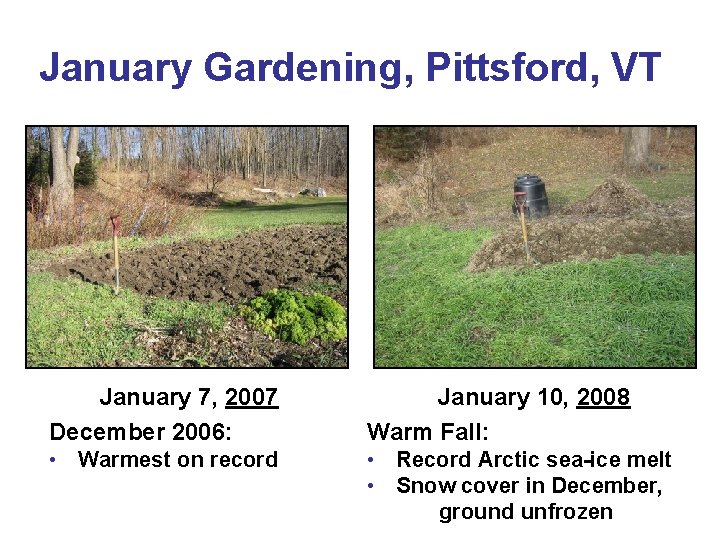 January Gardening, Pittsford, VT

January 7, 2007

December 2006:
• Warmest on record

January 10, 2008

Warm Fall:
• Record Arctic sea-ice melt
• Snow cover in December, ground unfrozen